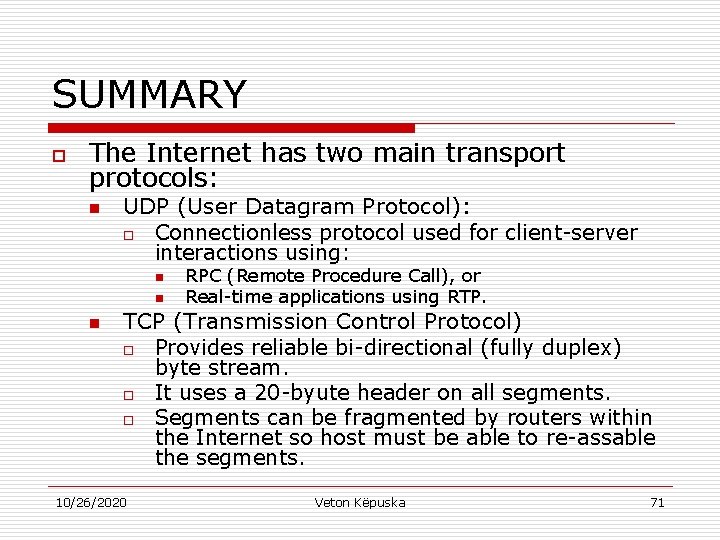 SUMMARY

The Internet has two main transport protocols:

UDP (User Datagram Protocol):

Connectionless protocol used for client-server interactions using:

RPC (Remote Procedure Call), or

Real-time applications using RTP.

TCP (Transmission Control Protocol)

Provides reliable bi-directional (fully duplex) byte stream.

It uses a 20-byute header on all segments.

Segments can be fragmented by routers within the Internet so host must be able to re-assable the segments.

10/26/2020 Veton Këpuska 71